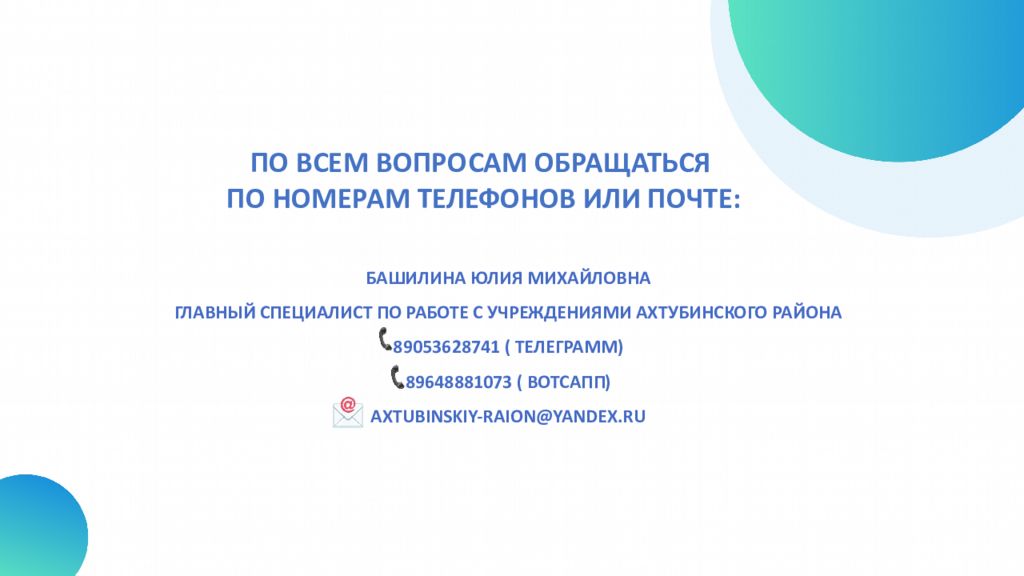 ПО ВСЕМ ВОПРОСАМ ОБРАЩАТЬСЯ
ПО НОМЕРАМ ТЕЛЕФОНОВ ИЛИ ПОЧТЕ:

БАШИЛИНА ЮЛИЯ МИХАЙЛОВНА

ГЛАВНЫЙ СПЕЦИАЛИСТ ПО РАБОТЕ С УЧРЕЖДЕНИЯМИ АХТУБИНСКОГО РАЙОНА

89053628741 ( ТЕЛЕГРАММ)

89648881073 ( ВОТСАПП)

AXTUBINSKIY-RAION@YANDEX.RU